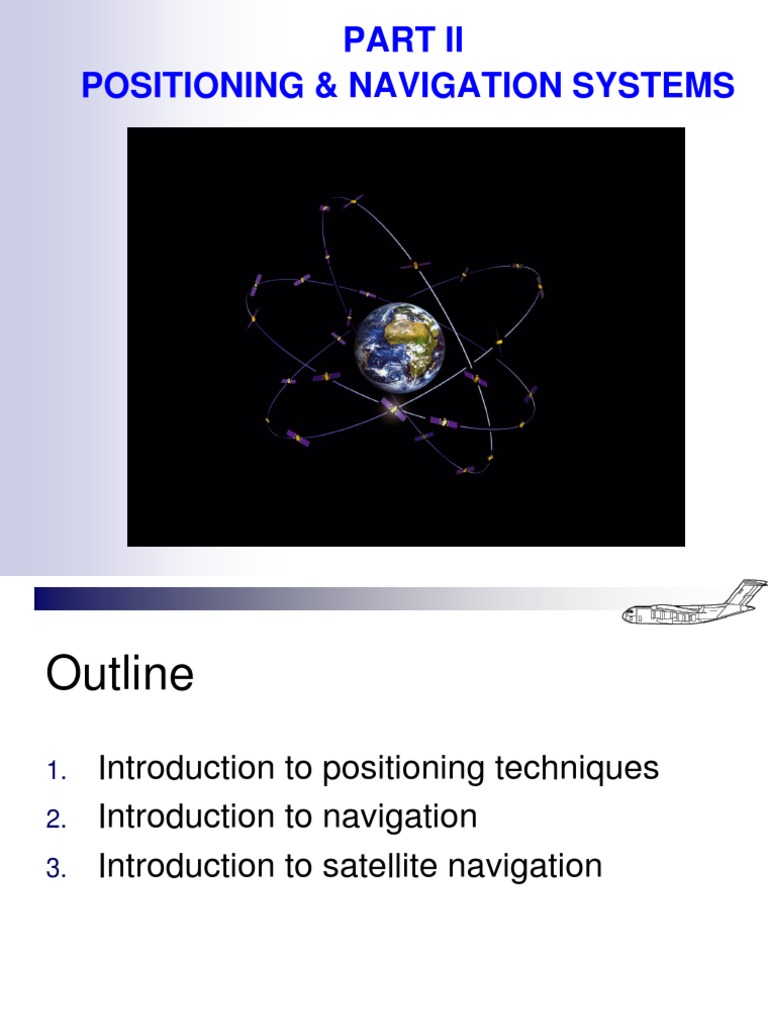 PART II
POSITIONING & NAVIGATION SYSTEMS

Outline

1. Introduction to positioning techniques
2. Introduction to navigation
3. Introduction to satellite navigation